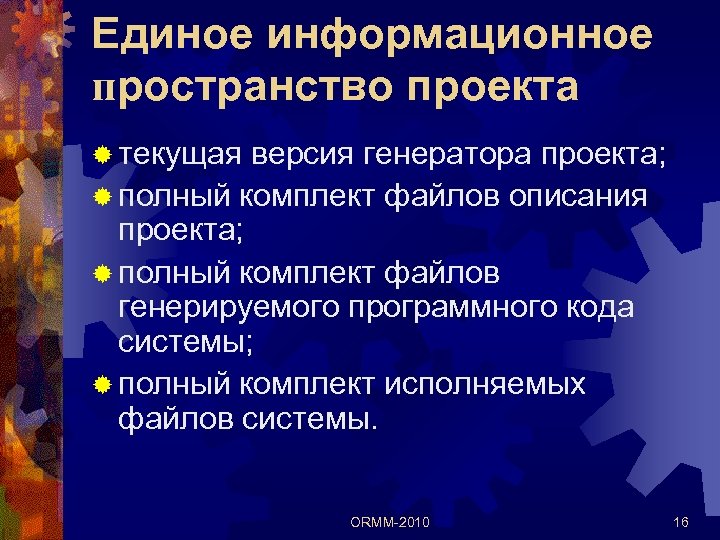 Единое информационное пространство проекта

текущая версия генератора проекта;
полный комплект файлов описания проекта;
полный комплект файлов генерируемого программного кода системы;
полный комплект исполняемых файлов системы.

ORMM-2010

16